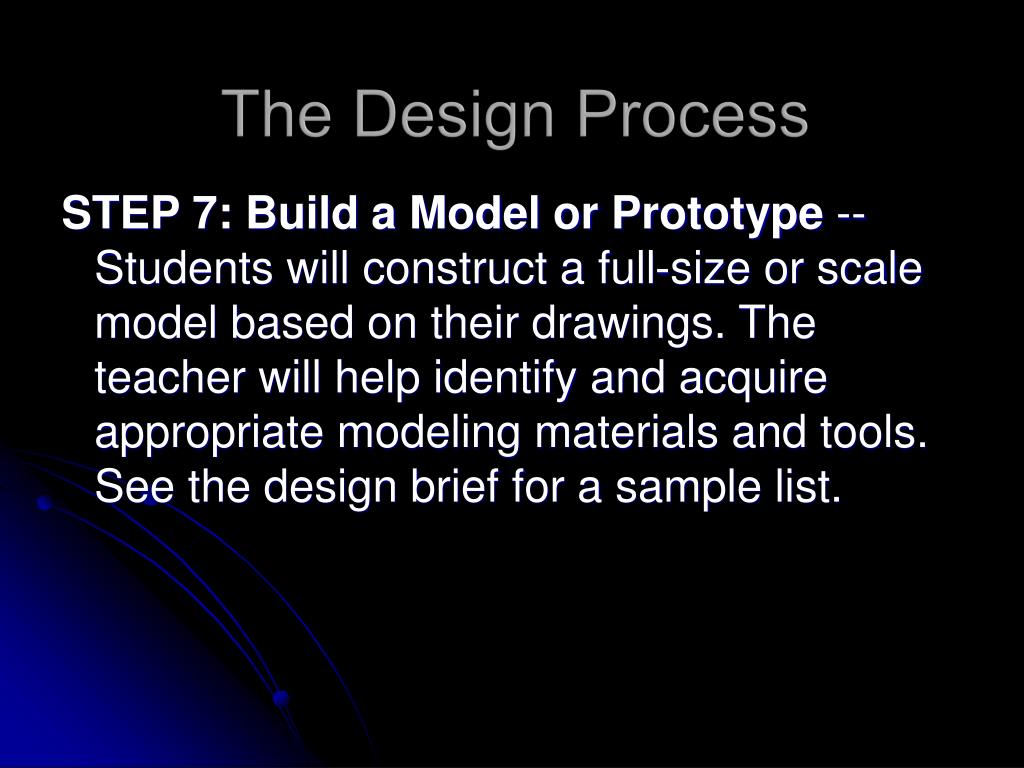 The Design Process

STEP 7: Build a Model or Prototype -- Students will construct a full-size or scale model based on their drawings. The teacher will help identify and acquire appropriate modeling materials and tools. See the design brief for a sample list.